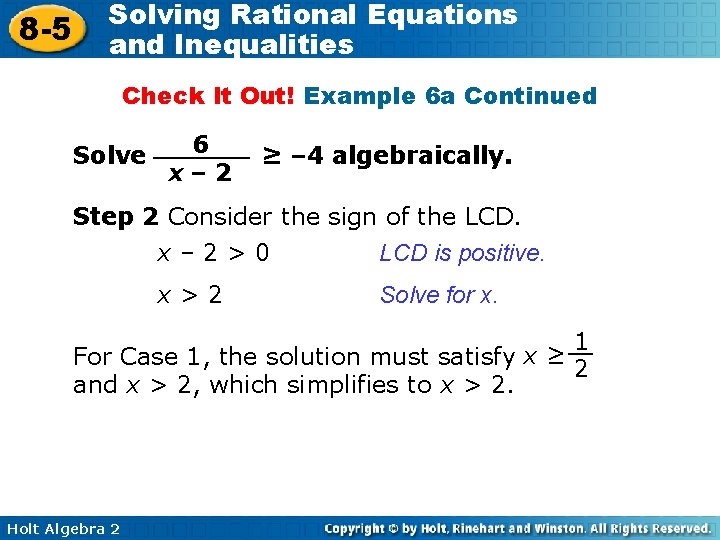 8-5 Solving Rational Equations and Inequalities

Check It Out! Example 6a Continued

Solve $\frac{6}{x-2} \geq -4$ algebraically.

Step 2 Consider the sign of the LCD.

$x - 2 > 0$ LCD is positive.

$x > 2$ Solve for x.

For Case 1, the solution must satisfy $x \geq \frac{1}{2}$ and $x > 2$, which simplifies to $x > 2$.

Holt Algebra 2

Copyright © by Holt, Rinehart and Winston. All Rights Reserved.